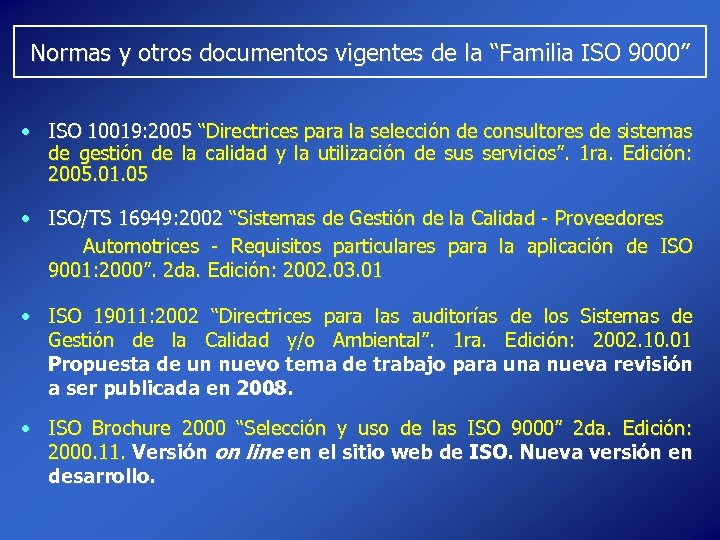 Normas y otros documentos vigentes de la “Familia ISO 9000”

• ISO 10019:2005 “Directrices para la selección de consultores de sistemas de gestión de la calidad y la utilización de sus servicios”. 1ra. Edición: 2005.01.05

• ISO/TS 16949:2002 “Sistemas de Gestión de la Calidad - Proveedores Automotrices - Requisitos particulares para la aplicación de ISO 9001:2000”. 2da. Edición: 2002.03.01

• ISO 19011:2002 “Directrices para las auditorías de los Sistemas de Gestión de la Calidad y/o Ambiental”. 1ra. Edición: 2002.10.01 Propuesta de un nuevo tema de trabajo para una nueva revisión a ser publicada en 2008.

• ISO Brochure 2000 “Selección y uso de las ISO 9000” 2da. Edición: 2000.11. Versión on line en el sitio web de ISO. Nueva versión en desarrollo.